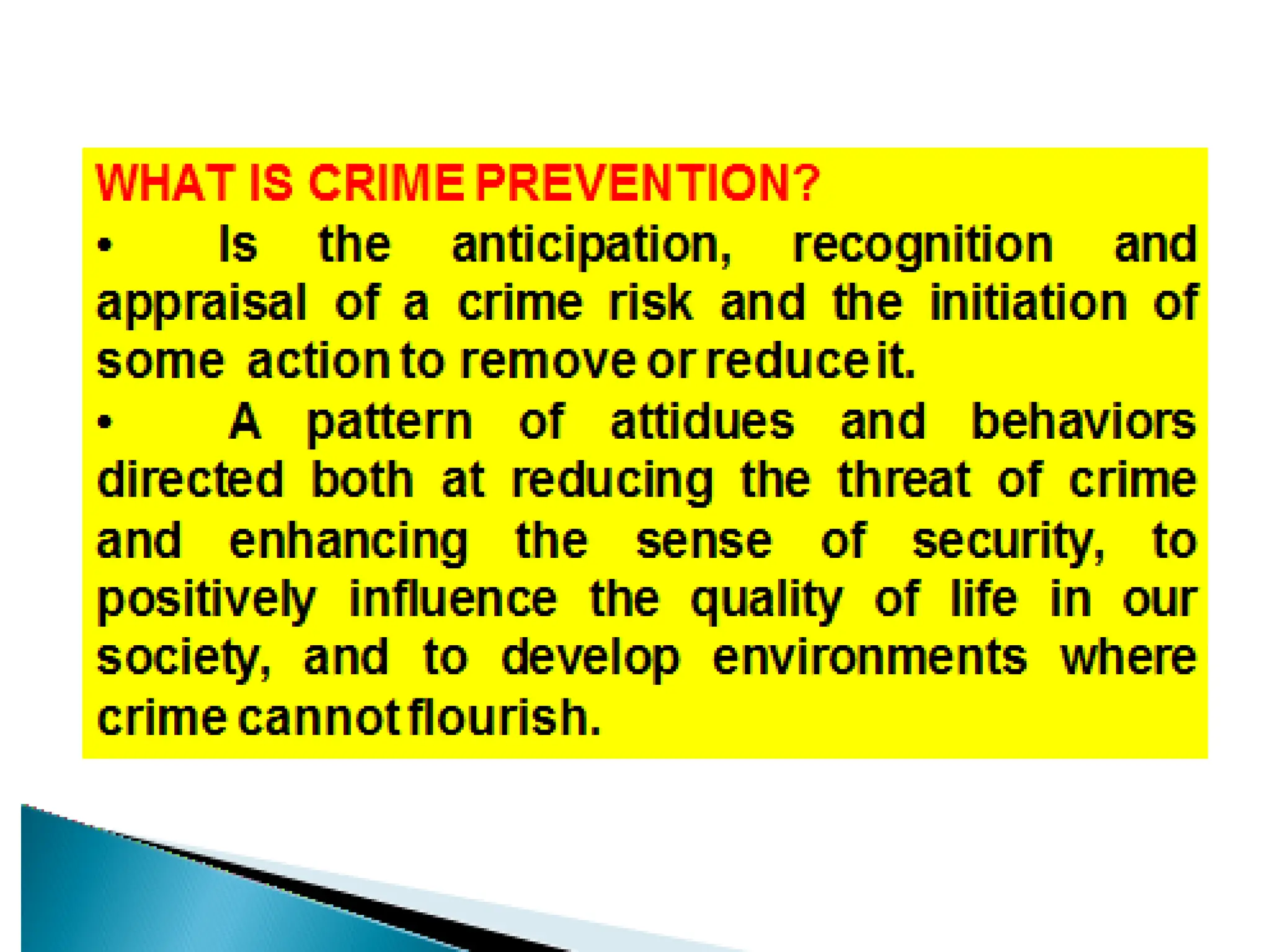 WHAT IS CRIME PREVENTION?

• Is the anticipation, recognition and appraisal of a crime risk and the initiation of some action to remove or reduce it.

• A pattern of attidues and behaviors directed both at reducing the threat of crime and enhancing the sense of security, to positively influence the quality of life in our society, and to develop environments where crime cannot flourish.